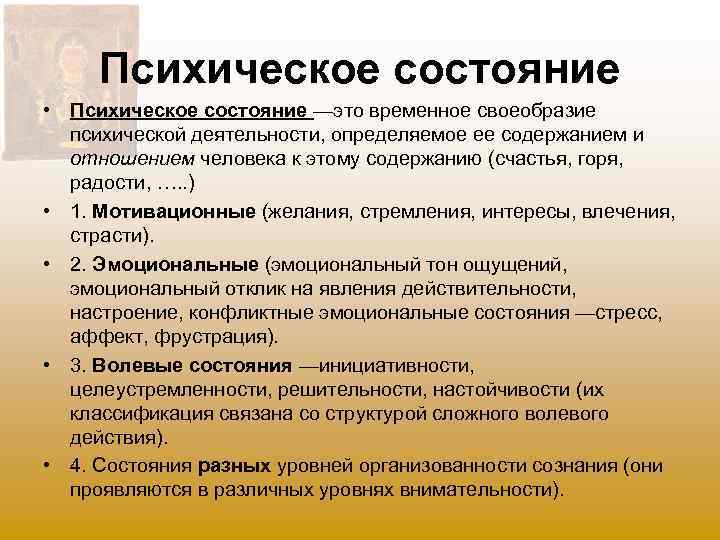 Психическое состояние

• Психическое состояние —это временное своеобразие психической деятельности, определяемое ее содержанием и отношением человека к этому содержанию (счастья, горя, радости, …..)

• 1. Мотивационные (желания, стремления, интересы, влечения, страсти).

• 2. Эмоциональные (эмоциональный тон ощущений, эмоциональный отклик на явления действительности, настроение, конфликтные эмоциональные состояния —стресс, аффект, фрустрация).

• 3. Волевые состояния —инициативности, целеустремленности, решительности, настойчивости (их классификация связана со структурой сложного волевого действия).

• 4. Состояния разных уровней организованности сознания (они проявляются в различных уровнях внимательности).